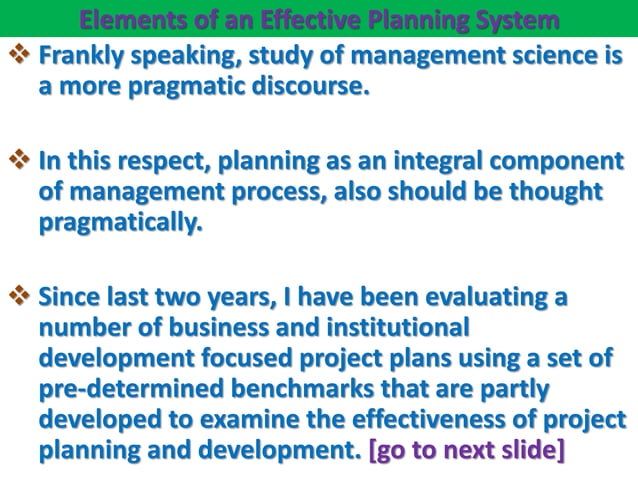 Elements of an Effective Planning System

❖ Frankly speaking, study of management science is a more pragmatic discourse.

❖ In this respect, planning as an integral component of management process, also should be thought pragmatically.

❖ Since last two years, I have been evaluating a number of business and institutional development focused project plans using a set of pre-determined benchmarks that are partly developed to examine the effectiveness of project planning and development. [go to next slide]